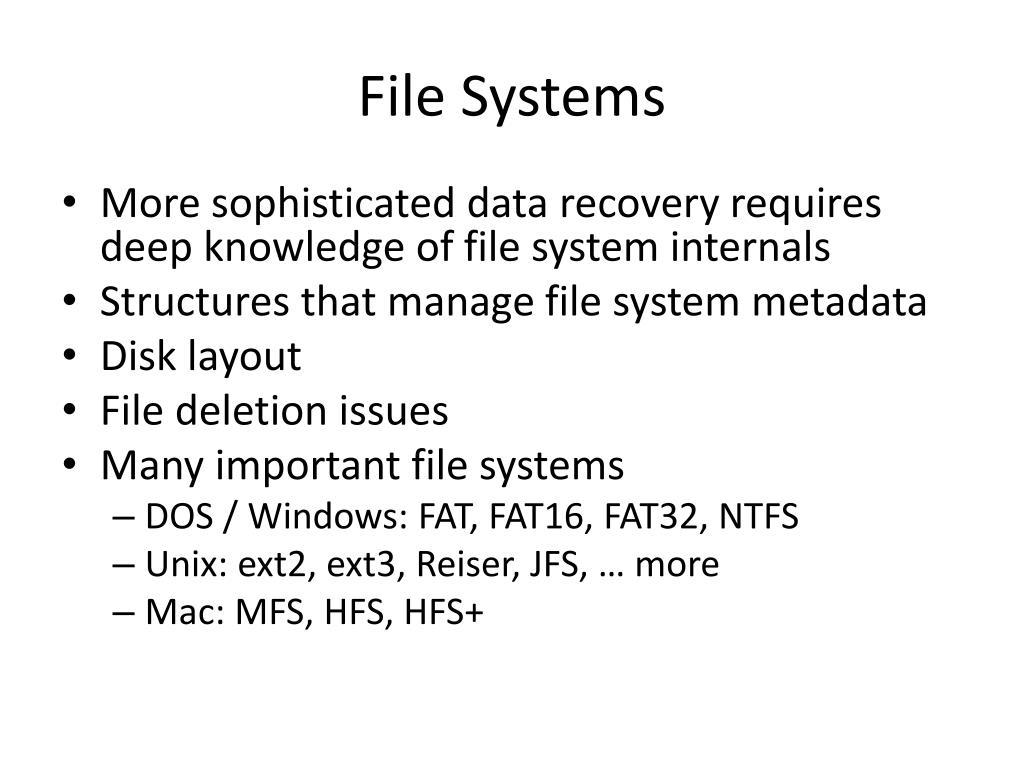 File Systems

• More sophisticated data recovery requires deep knowledge of file system internals
• Structures that manage file system metadata
• Disk layout
• File deletion issues
• Many important file systems
  – DOS / Windows: FAT, FAT16, FAT32, NTFS
  – Unix: ext2, ext3, Reiser, JFS, … more
  – Mac: MFS, HFS, HFS+